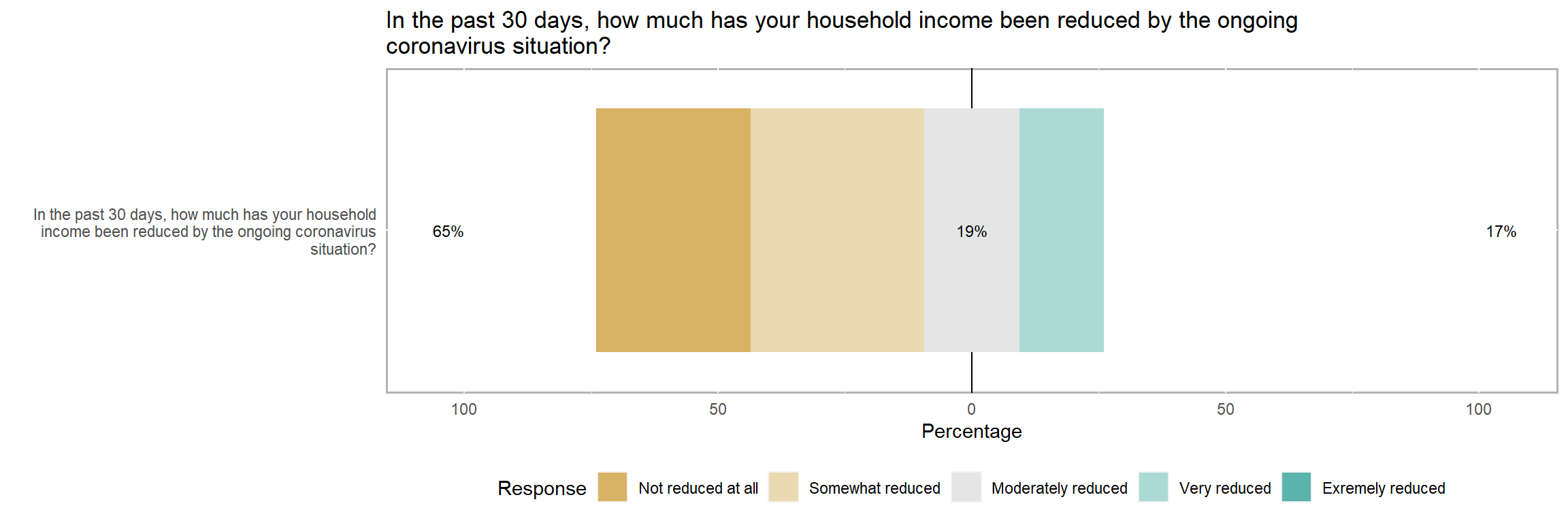 In the past 30 days, how much has your household income been reduced by the ongoing coronavirus situation?

In the past 30 days, how much has your household income been reduced by the ongoing coronavirus situation?

65%

19%

17%

100

50

0

50

100

Percentage

Response

Not reduced at all

Somewhat reduced

Moderately reduced

Very reduced

Exremely reduced